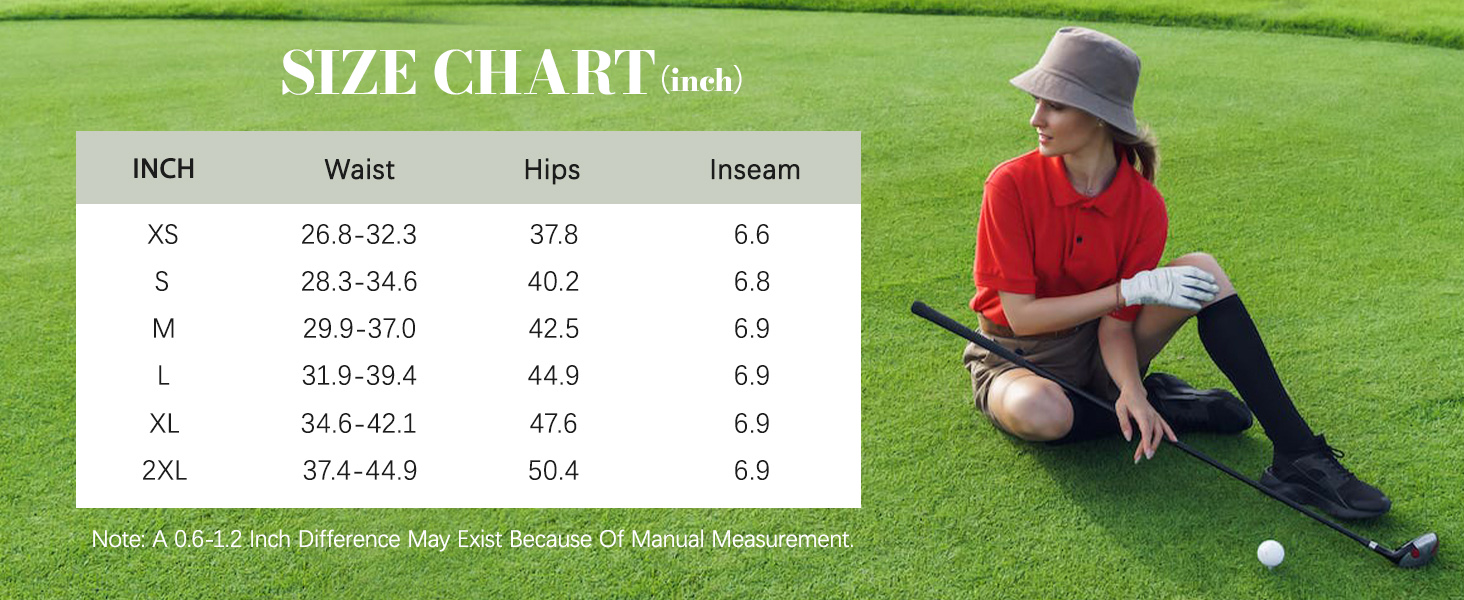 SIZE CHART(inch)

| INCH | Waist | Hips | Inseam |
|---|---|---|---|
| XS | 26.8-32.3 | 37.8 | 6.6 |
| S | 28.3-34.6 | 40.2 | 6.8 |
| M | 29.9-37.0 | 42.5 | 6.9 |
| L | 31.9-39.4 | 44.9 | 6.9 |
| XL | 34.6-42.1 | 47.6 | 6.9 |
| 2XL | 37.4-44.9 | 50.4 | 6.9 |

Note: A 0.6-1.2 Inch Difference May Exist Because Of Manual Measurement.